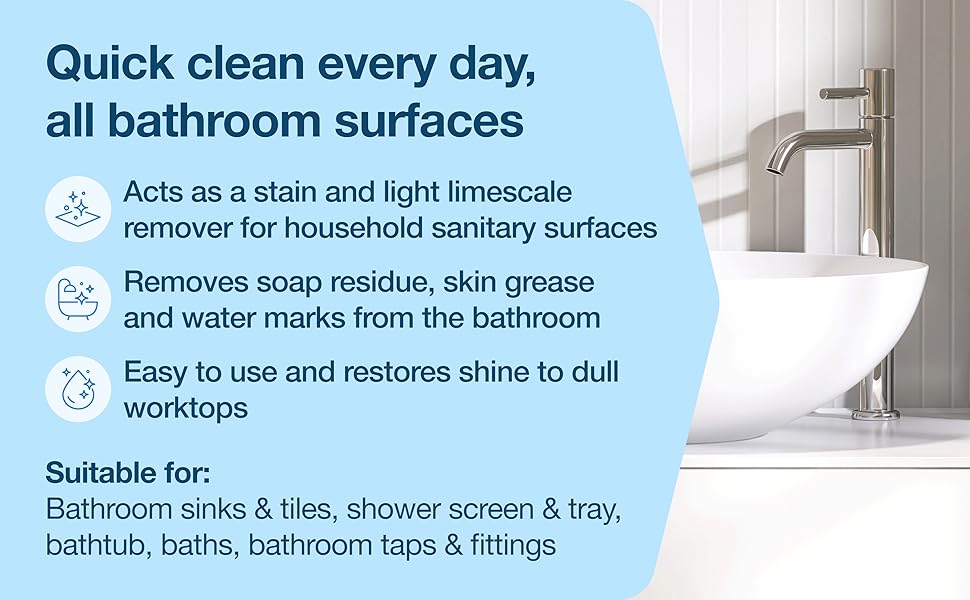 Quick clean every day, all bathroom surfaces

Acts as a stain and light limescale remover for household sanitary surfaces

Removes soap residue, skin grease and water marks from the bathroom

Easy to use and restores shine to dull worktops

Suitable for:
Bathroom sinks & tiles, shower screen & tray, bathtub, baths, bathroom taps & fittings